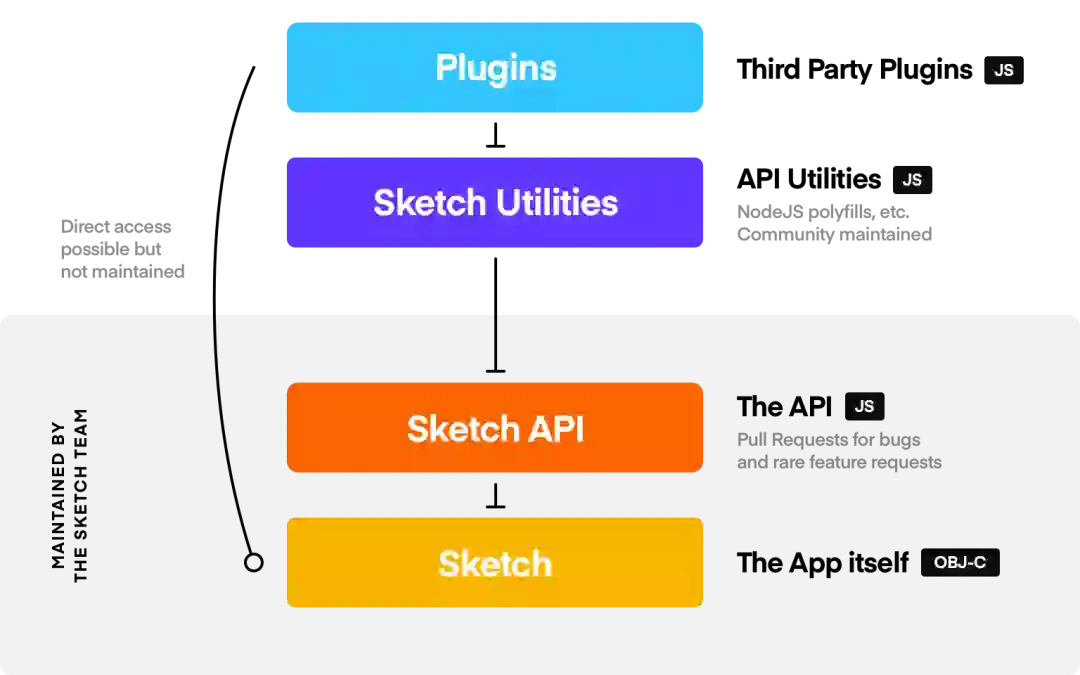 Plugins

Third Party Plugins JS

Sketch Utilities

API Utilities JS
NodeJS polyfills, etc.
Community maintained

Direct access possible but not maintained

MAINTAINED BY THE SKETCH TEAM

Sketch API

The API JS
Pull Requests for bugs and rare feature requests

Sketch

The App itself OBJ-C